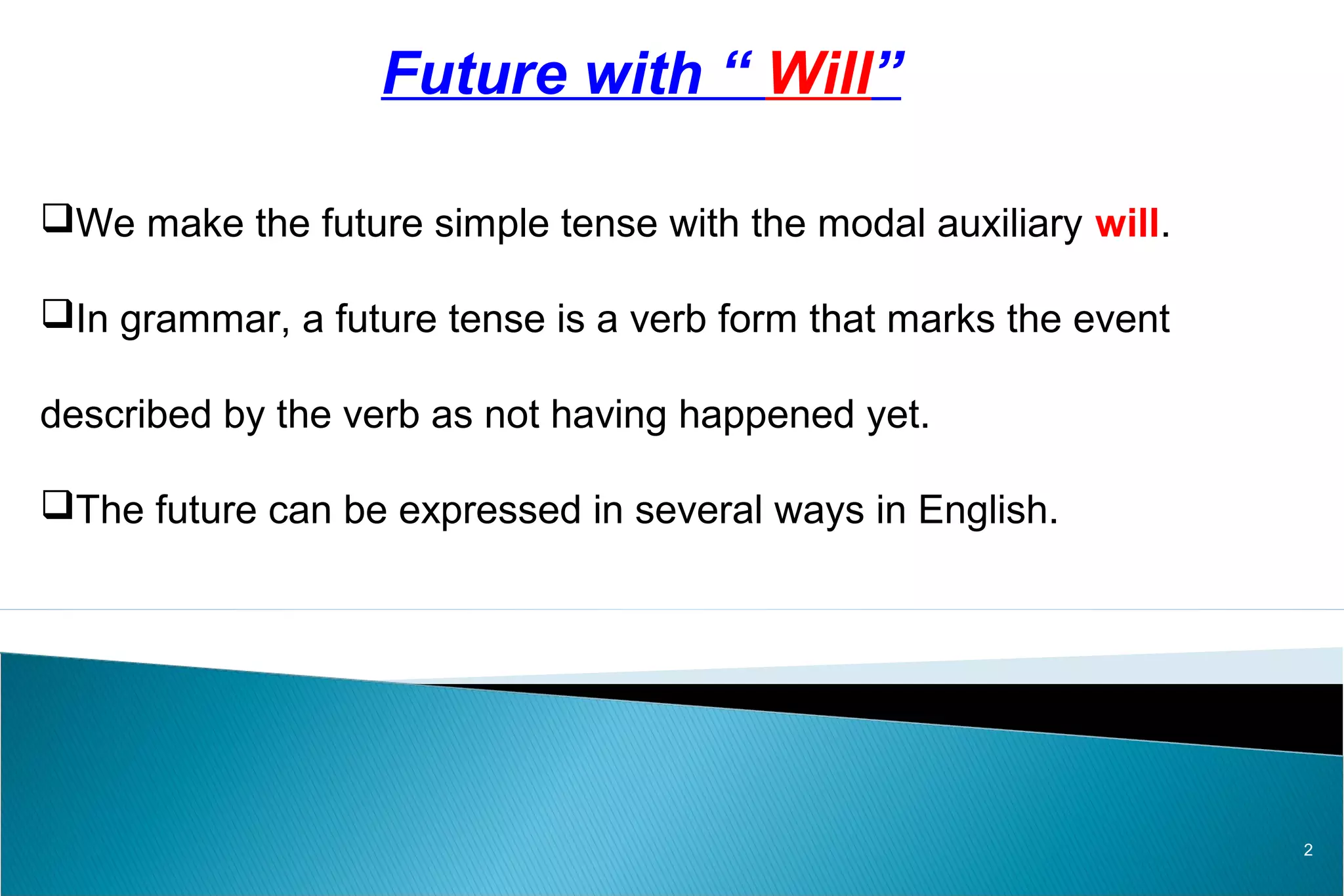 Future with “ Will”

❑We make the future simple tense with the modal auxiliary will.

❑In grammar, a future tense is a verb form that marks the event described by the verb as not having happened yet.

❑The future can be expressed in several ways in English.

2